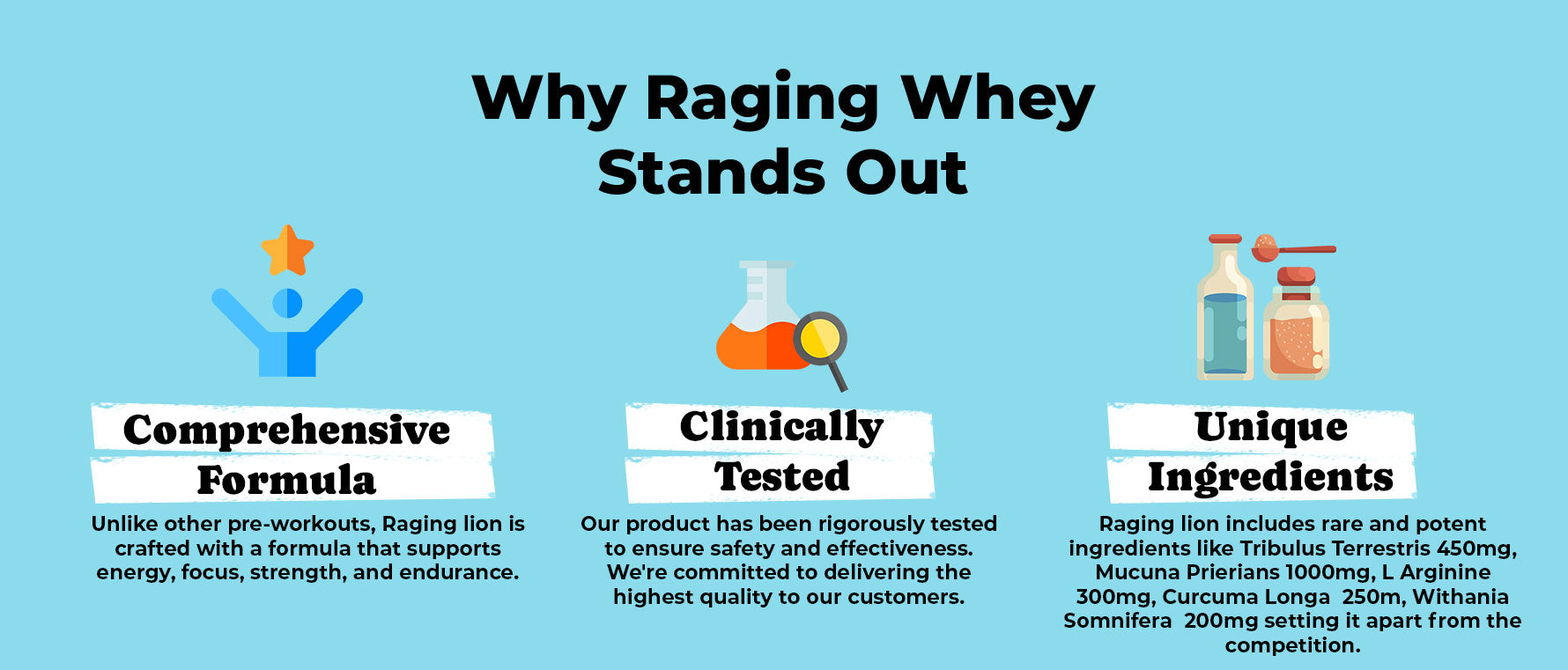 Why Raging Whey Stands Out

Comprehensive Formula

Unlike other pre-workouts, Raging lion is crafted with a formula that supports energy, focus, strength, and endurance.

Clinically Tested

Our product has been rigorously tested to ensure safety and effectiveness. We're committed to delivering the highest quality to our customers.

Unique Ingredients

Raging lion includes rare and potent ingredients like Tribulus Terrestris 450mg, Mucuna Prierians 1000mg, L Arginine 300mg, Curcuma Longa 250m, Withania Somnifera 200mg setting it apart from the competition.